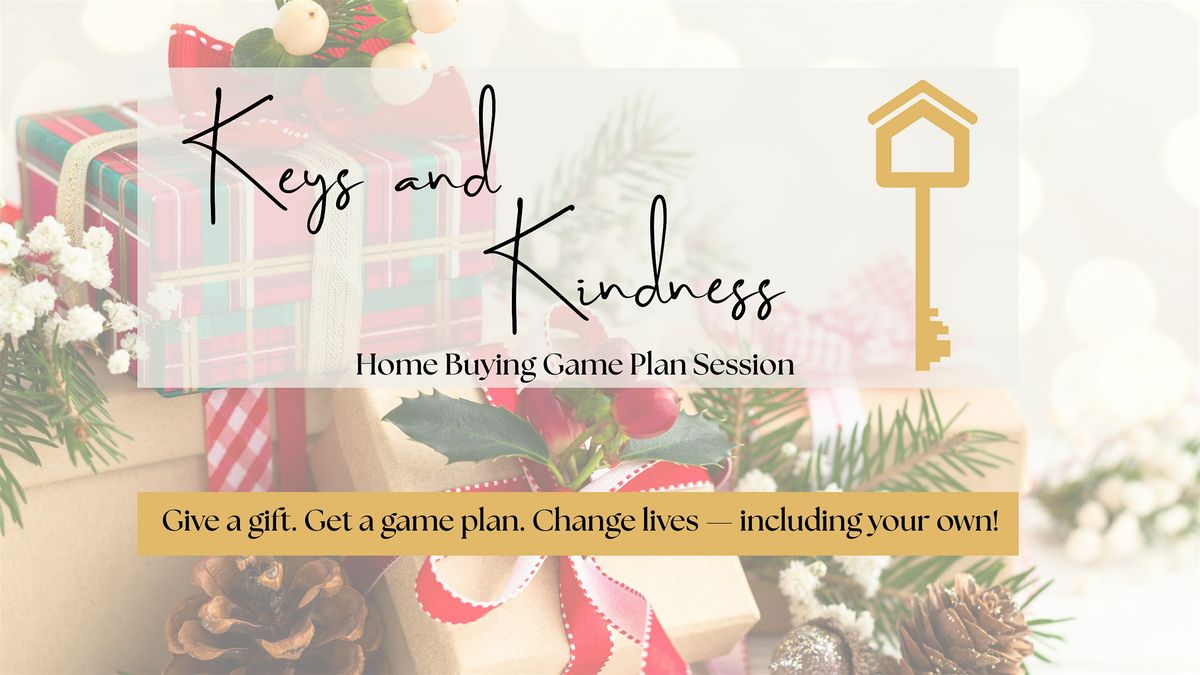 Keys and Kindness

Home Buying Game Plan Session

Give a gift. Get a game plan. Change lives — including your own!